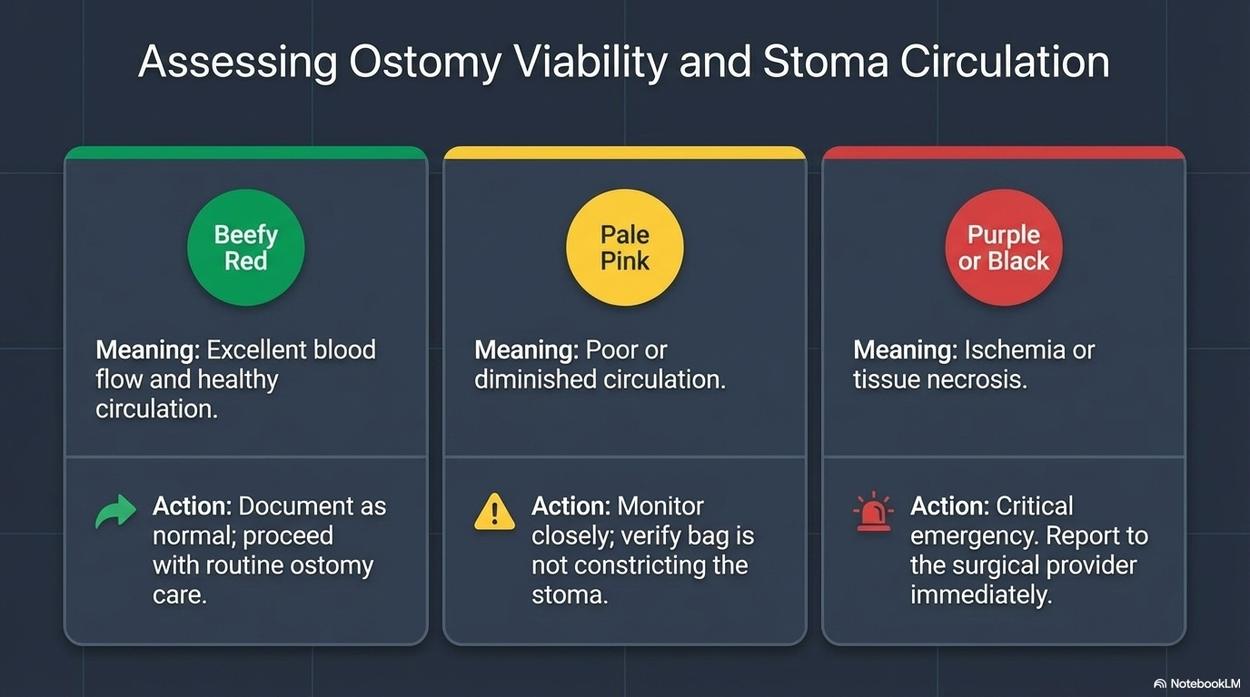 Assessing Ostomy Viability and Stoma Circulation

Beefy Red

Meaning: Excellent blood flow and healthy circulation.

Action: Document as normal; proceed with routine ostomy care.

Pale Pink

Meaning: Poor or diminished circulation.

Action: Monitor closely; verify bag is not constricting the stoma.

Purple or Black

Meaning: Ischemia or tissue necrosis.

Action: Critical emergency. Report to the surgical provider immediately.

NotebookLM